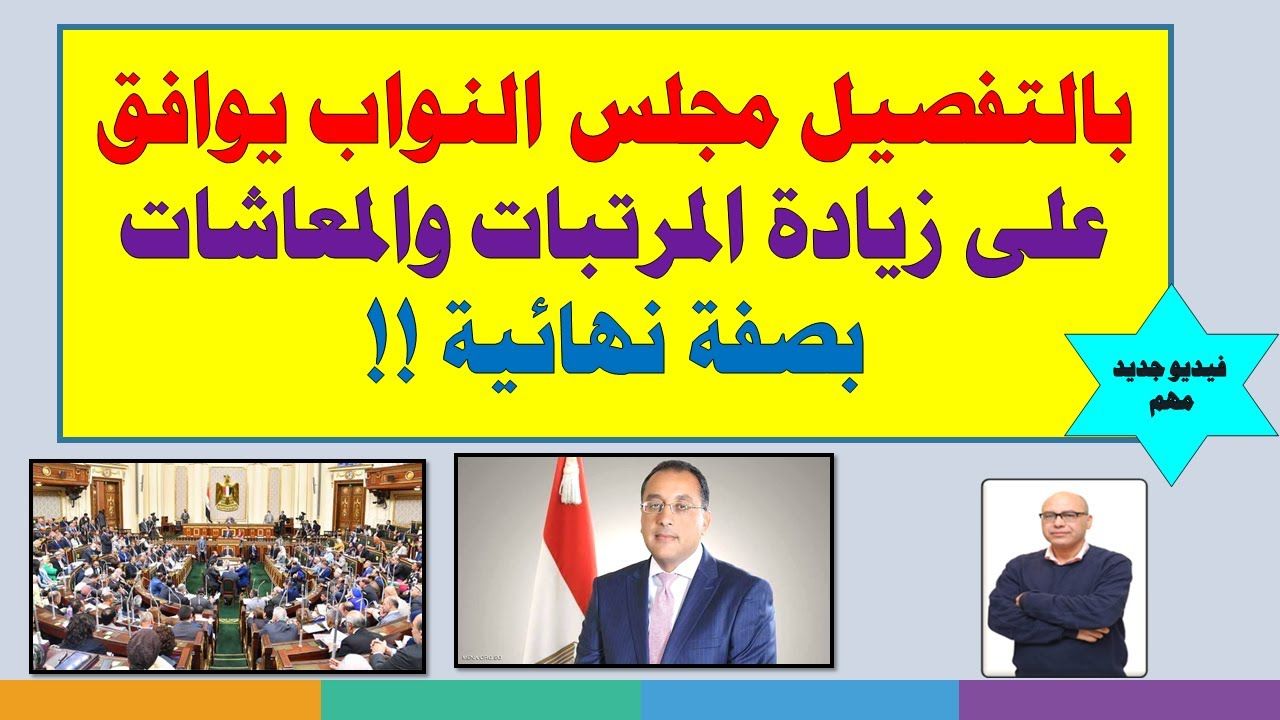 بالتفصيل مجلس النواب يوافق على زيادة المرتبات والمعاشات بصفة نهائية !!

فيديو جديد مهم